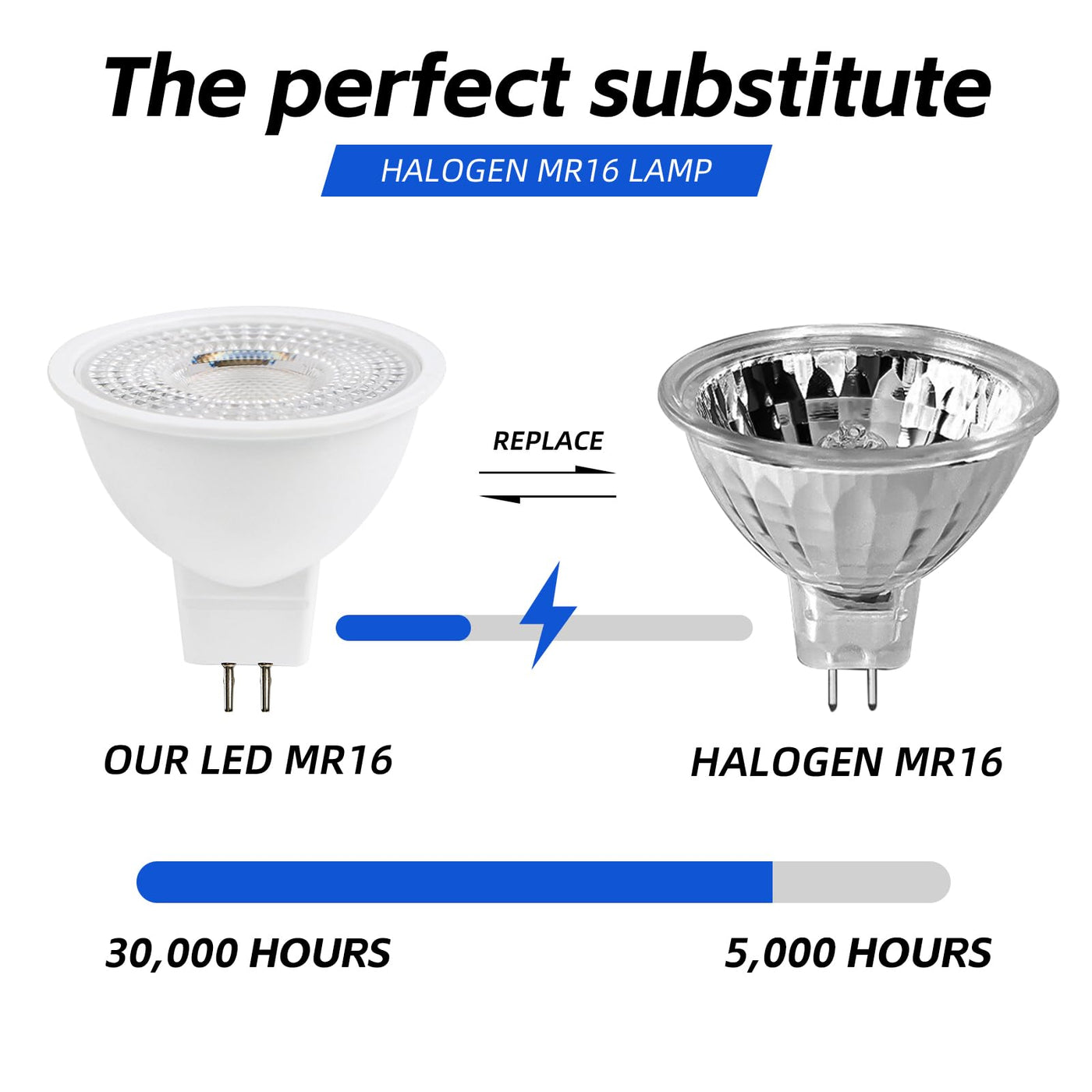 The perfect substitute

HALOGEN MR16 LAMP

REPLACE

OUR LED MR16

HALOGEN MR16

30,000 HOURS

5,000 HOURS